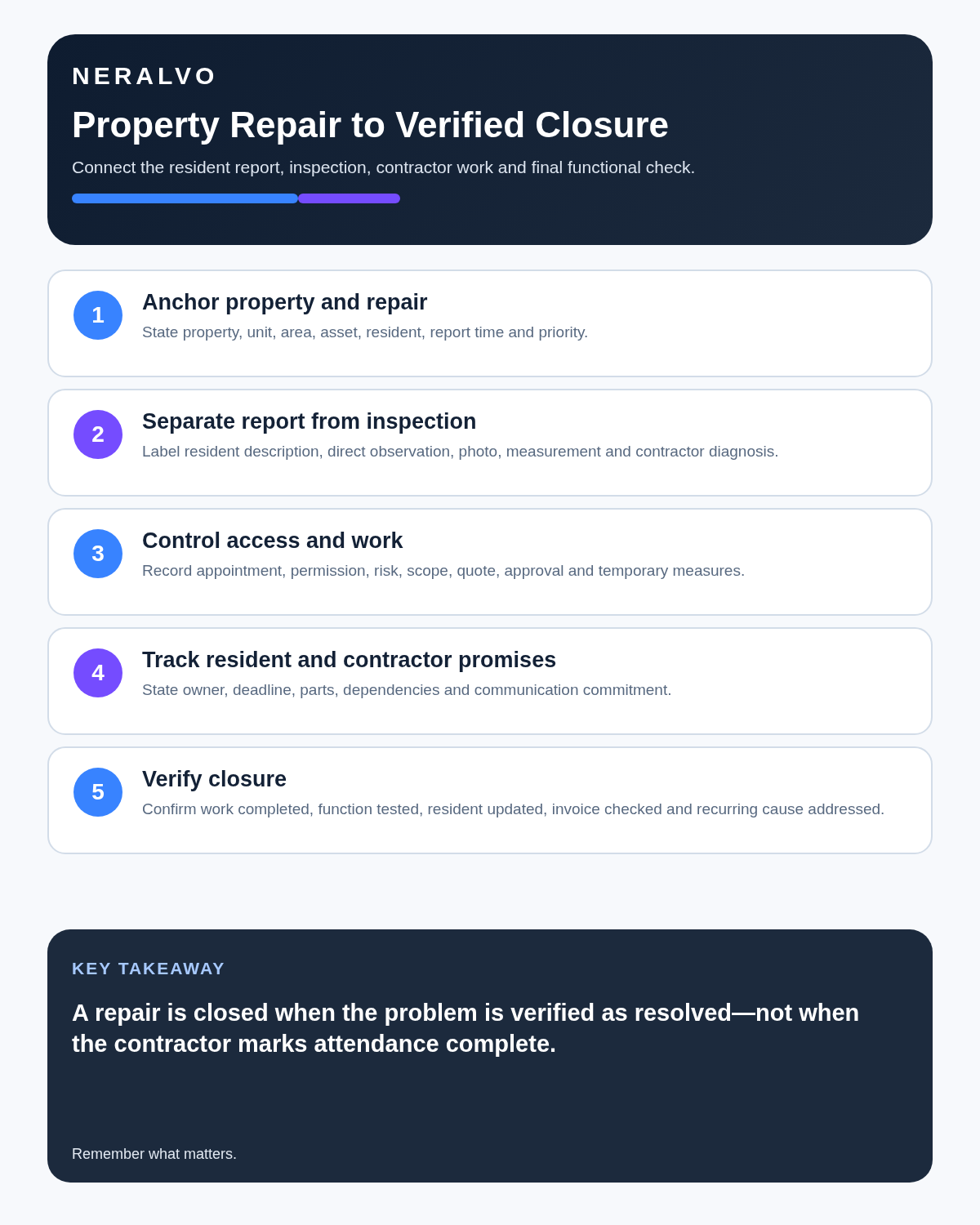 NERALVO

Property Repair to Verified Closure

Connect the resident report, inspection, contractor work and final functional check.

1

Anchor property and repair

State property, unit, area, asset, resident, report time and priority.

2

Separate report from inspection

Label resident description, direct observation, photo, measurement and contractor diagnosis.

3

Control access and work

Record appointment, permission, risk, scope, quote, approval and temporary measures.

4

Track resident and contractor promises

State owner, deadline, parts, dependencies and communication commitment.

5

Verify closure

Confirm work completed, function tested, resident updated, invoice checked and recurring cause addressed.

KEY TAKEAWAY

A repair is closed when the problem is verified as resolved—not when the contractor marks attendance complete.

Remember what matters.